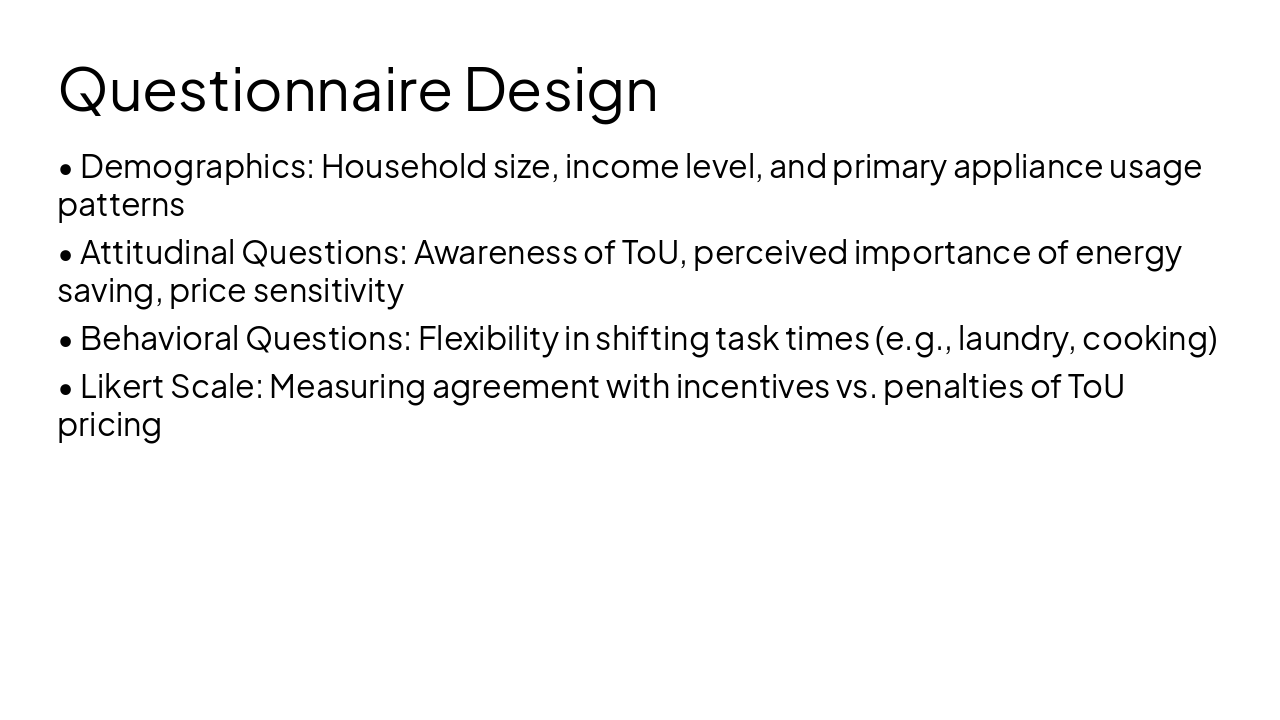 Questionnaire Design

• Demographics: Household size, income level, and primary appliance usage patterns

• Attitudinal Questions: Awareness of ToU, perceived importance of energy saving, price sensitivity

• Behavioral Questions: Flexibility in shifting task times (e.g., laundry, cooking)

• Likert Scale: Measuring agreement with incentives vs. penalties of ToU pricing